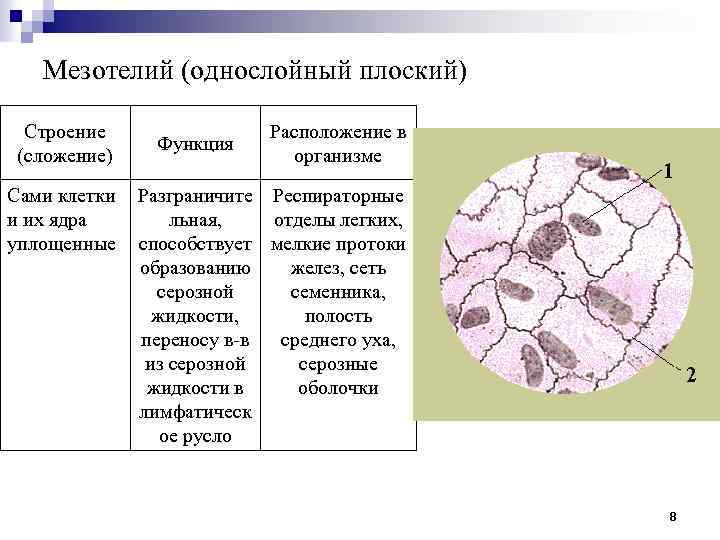 Мезотелий (однослойный плоский)

| Строение (сложение) | Функция | Расположение в организме |
|---|---|---|
| Сами клетки и их ядра уплощенные | Разграничительная, способствует образованию серозной жидкости, переносу в-в из серозной жидкости в лимфатическое русло | Респираторные отделы легких, мелкие протоки желез, сеть семенника, полость среднего уха, серозные оболочки |

1

2

8